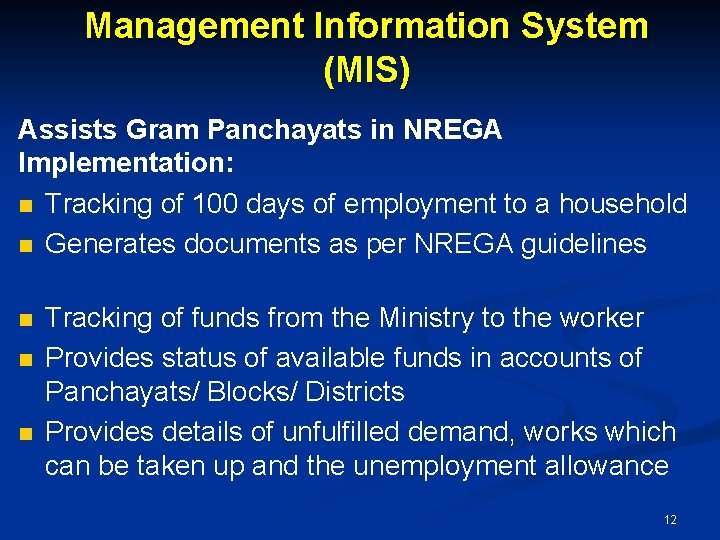 Management Information System (MIS)

Assists Gram Panchayats in NREGA Implementation:

- Tracking of 100 days of employment to a household
- Generates documents as per NREGA guidelines

- Tracking of funds from the Ministry to the worker
- Provides status of available funds in accounts of Panchayats/ Blocks/ Districts
- Provides details of unfulfilled demand, works which can be taken up and the unemployment allowance

12